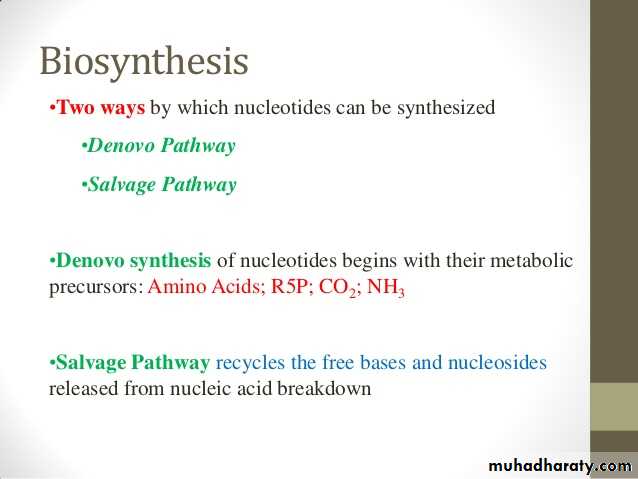 Biosynthesis

•Two ways by which nucleotides can be synthesized

•Denovo Pathway

•Salvage Pathway

•Denovo synthesis of nucleotides begins with their metabolic precursors: Amino Acids; R5P; $CO_2$; $NH_3$

•Salvage Pathway recycles the free bases and nucleosides released from nucleic acid breakdown

muhadharaty.com